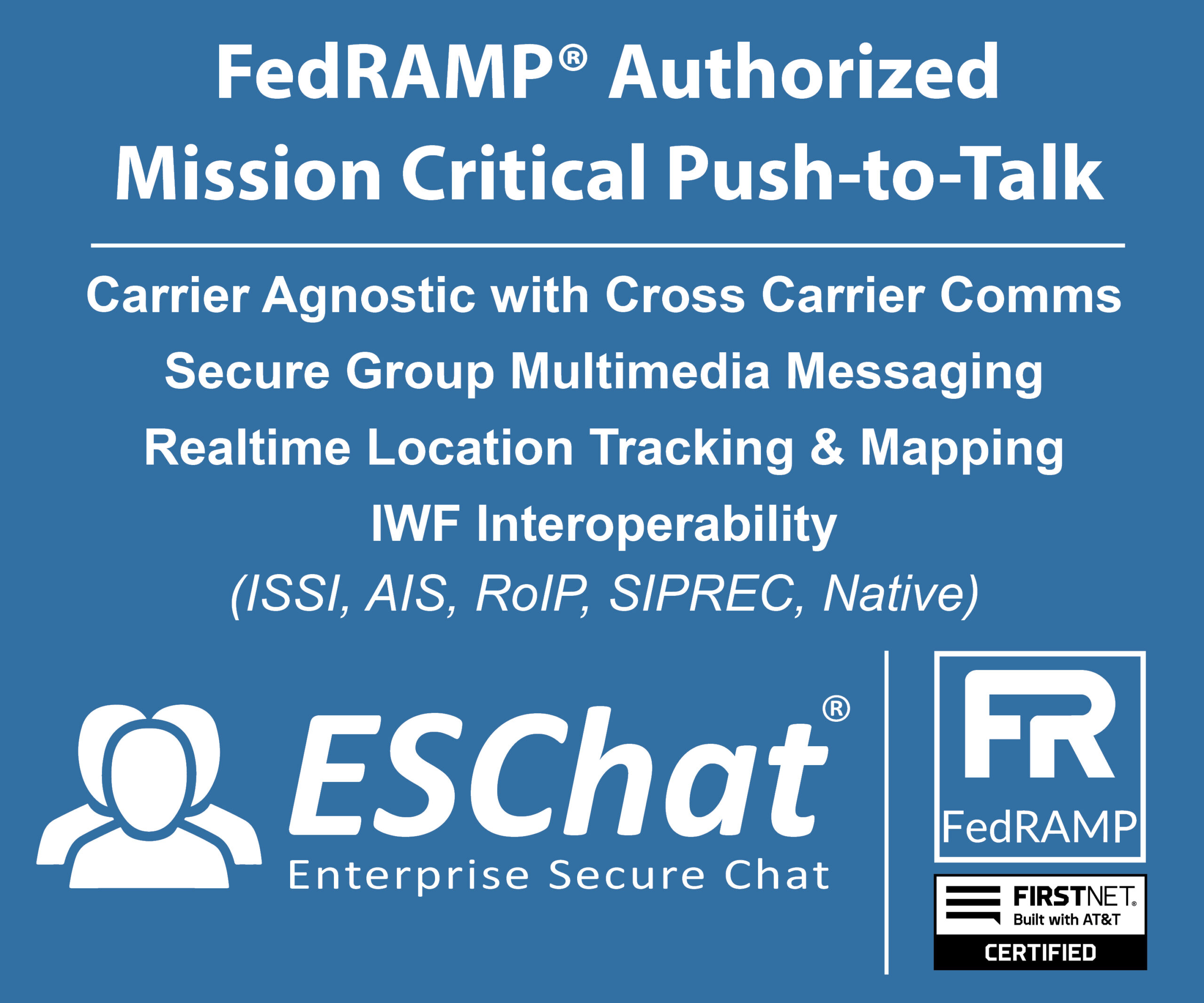 FedRAMP® Authorized
Mission Critical Push-to-Talk

Carrier Agnostic with Cross Carrier Comms
Secure Group Multimedia Messaging
Realtime Location Tracking & Mapping
IWF Interoperability
(ISSI, AIS, RoIP, SIPREC, Native)

ESChat®
Enterprise Secure Chat

FR
FedRAMP

FIRSTNET®
Built with AT&T
CERTIFIED